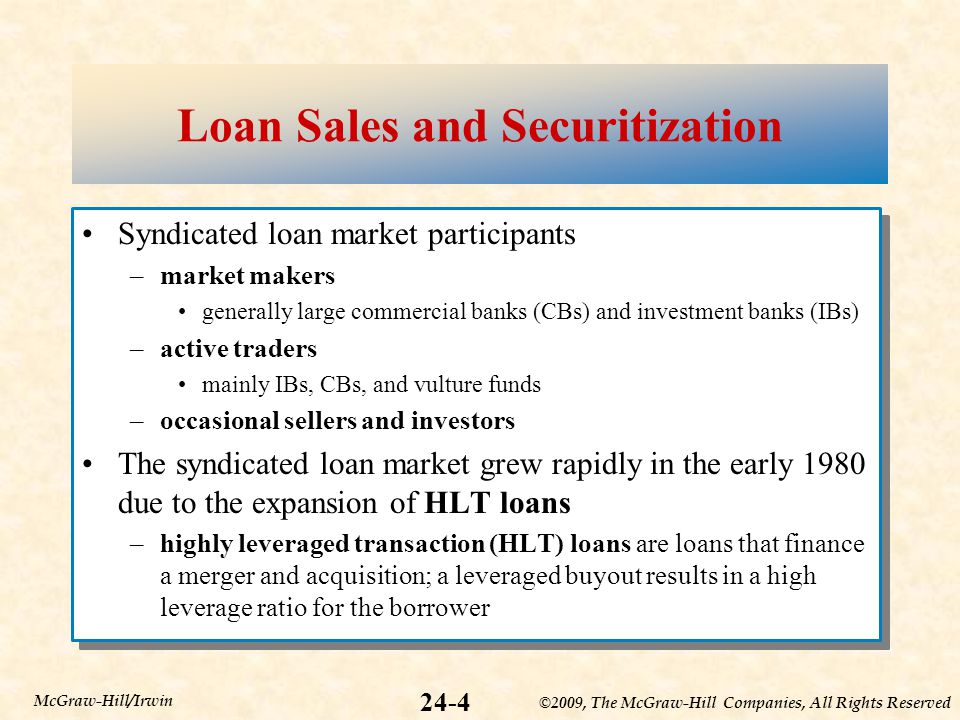 Loan Sales and Securitization

• Syndicated loan market participants

– market makers

• generally large commercial banks (CBs) and investment banks (IBs)

– active traders

• mainly IBs, CBs, and vulture funds

– occasional sellers and investors

• The syndicated loan market grew rapidly in the early 1980 due to the expansion of HLT loans

– highly leveraged transaction (HLT) loans are loans that finance a merger and acquisition; a leveraged buyout results in a high leverage ratio for the borrower

McGraw-Hill/Irwin

24-4

©2009, The McGraw-Hill Companies, All Rights Reserved